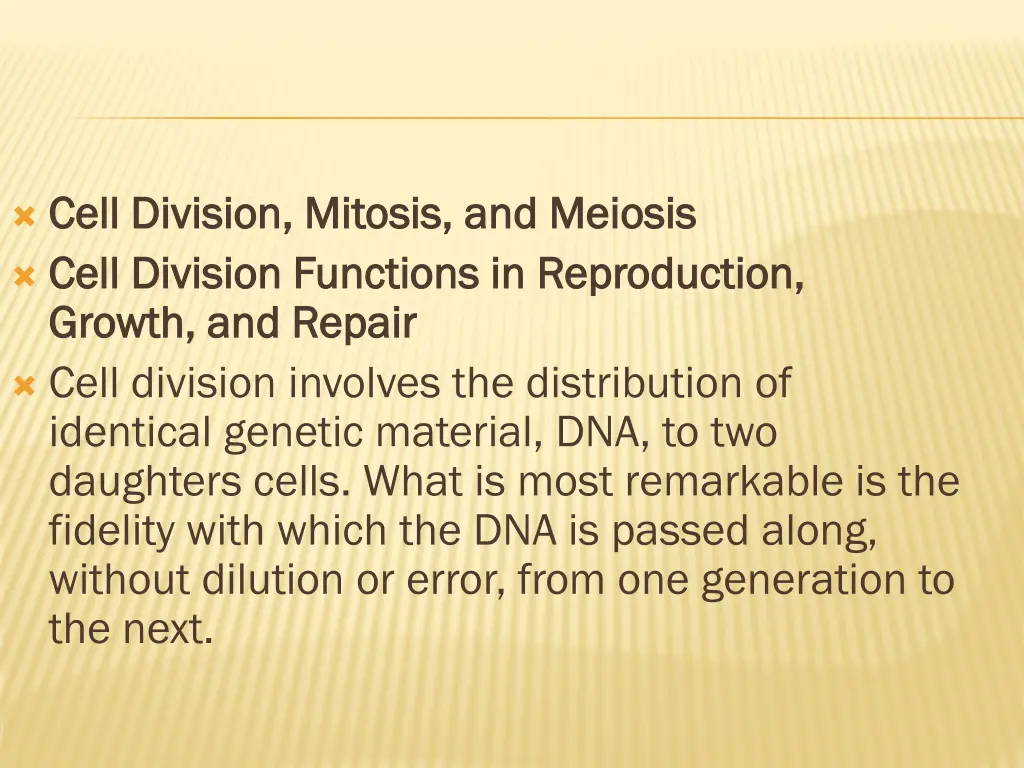 Cell Division, Mitosis, and Meiosis

Cell Division Functions in Reproduction, Growth, and Repair

Cell division involves the distribution of identical genetic material, DNA, to two daughters cells. What is most remarkable is the fidelity with which the DNA is passed along, without dilution or error, from one generation to the next.